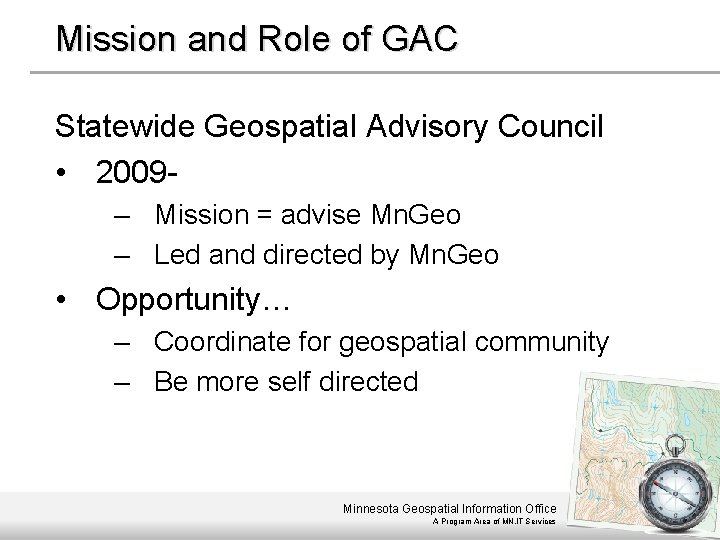 Mission and Role of GAC

Statewide Geospatial Advisory Council

• 2009-
  – Mission = advise MnGeo
  – Led and directed by MnGeo
• Opportunity…
  – Coordinate for geospatial community
  – Be more self directed

Minnesota Geospatial Information Office
A Program Area of MN.IT Services